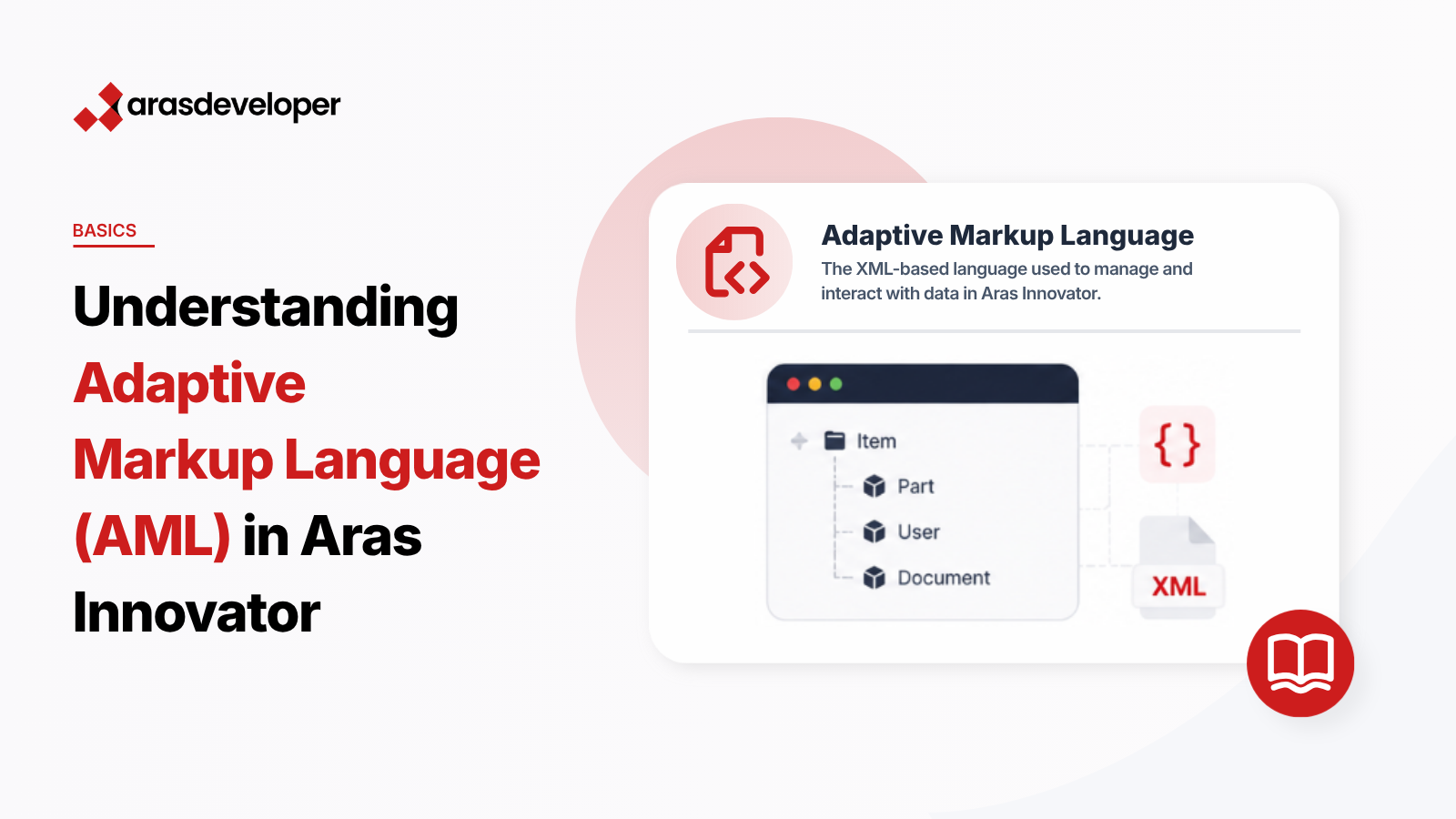 arasdeveloper

BASICS

Understanding Adaptive Markup Language (AML) in Aras Innovator

Adaptive Markup Language

The XML-based language used to manage and interact with data in Aras Innovator.

Item
Part
User
Document

{ }

XML